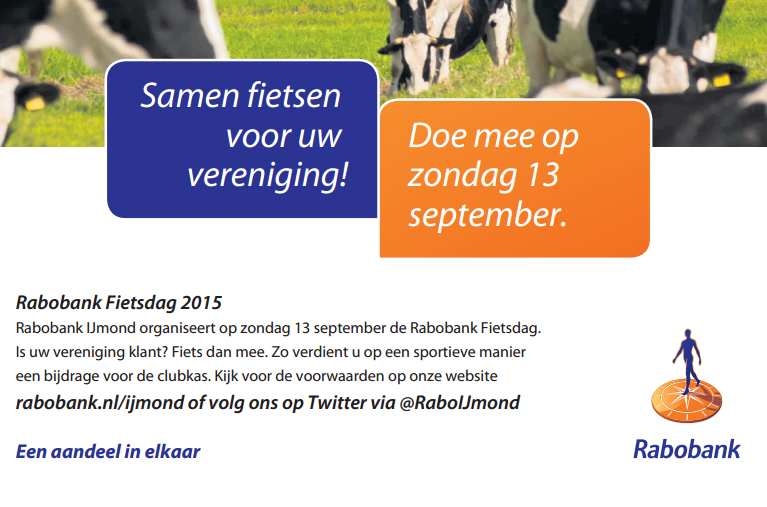 Samen fietsen voor uw vereniging!

Doe mee op zondag 13 september.

Rabobank Fietsdag 2015
Rabobank IJmond organiseert op zondag 13 september de Rabobank Fietsdag. Is uw vereniging klant? Fiets dan mee. Zo verdient u op een sportieve manier een bijdrage voor de clubkas. Kijk voor de voorwaarden op onze website
rabobank.nl/ijmond of volg ons op Twitter via @RaboIJmond

Een aandeel in elkaar

Rabobank